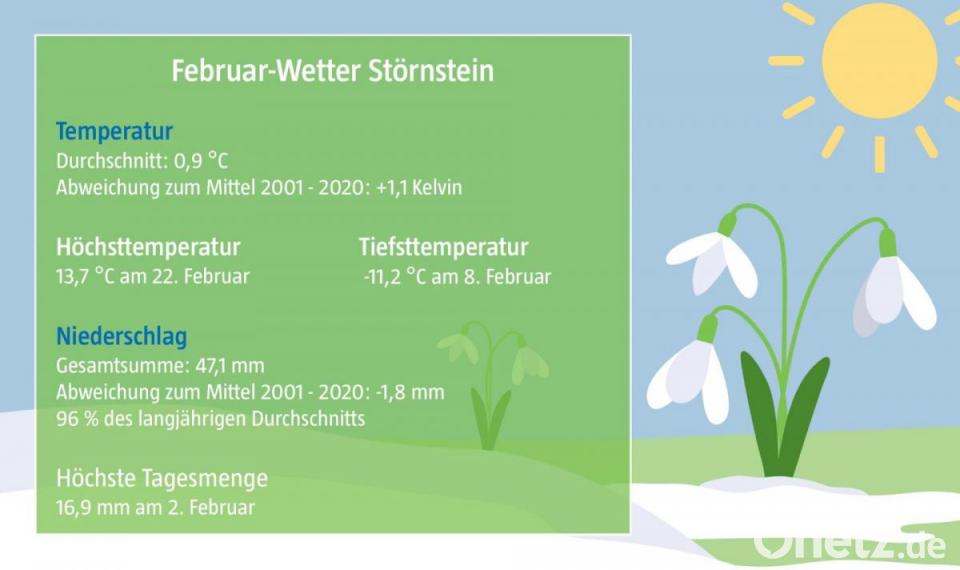 Februar-Wetter Störnstein

Temperatur
Durchschnitt: 0,9 °C
Abweichung zum Mittel 2001 - 2020: +1,1 Kelvin

Höchsttemperatur
13,7 °C am 22. Februar

Tiefsttemperatur
-11,2 °C am 8. Februar

Niederschlag
Gesamtsumme: 47,1 mm
Abweichung zum Mittel 2001 - 2020: -1,8 mm
96 % des langjährigen Durchschnitts

Höchste Tagesmenge
16,9 mm am 2. Februar

Onetz.de